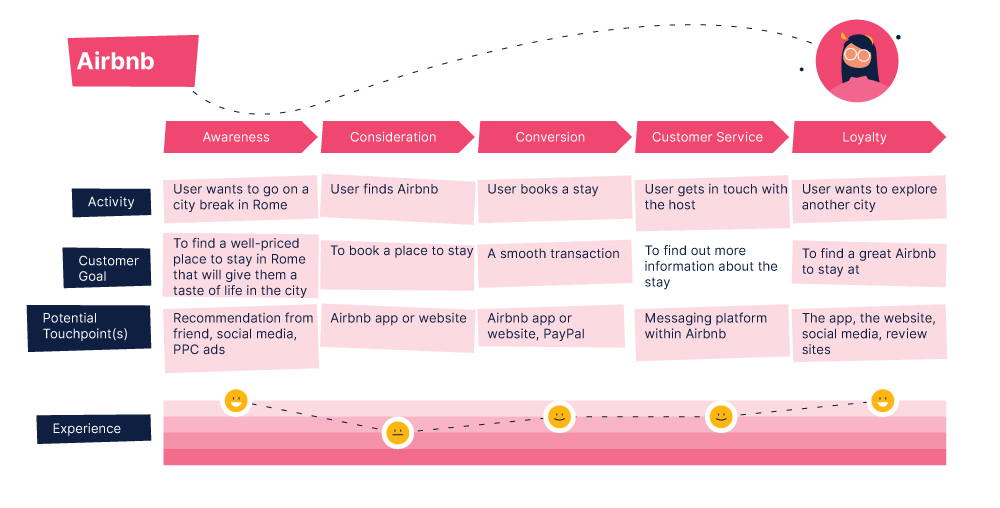 Airbnb

| | Awareness | Consideration | Conversion | Customer Service | Loyalty |
|---|---|---|---|---|---|
| Activity | User wants to go on a city break in Rome | User finds Airbnb | User books a stay | User gets in touch with the host | User wants to explore another city |
| Customer Goal | To find a well-priced place to stay in Rome that will give them a taste of life in the city | To book a place to stay | A smooth transaction | To find out more information about the stay | To find a great Airbnb to stay at |
| Potential Touchpoint(s) | Recommendation from friend, social media, PPC ads | Airbnb app or website | Airbnb app or website, PayPal | Messaging platform within Airbnb | The app, the website, social media, review sites |
| Experience | | | | | |